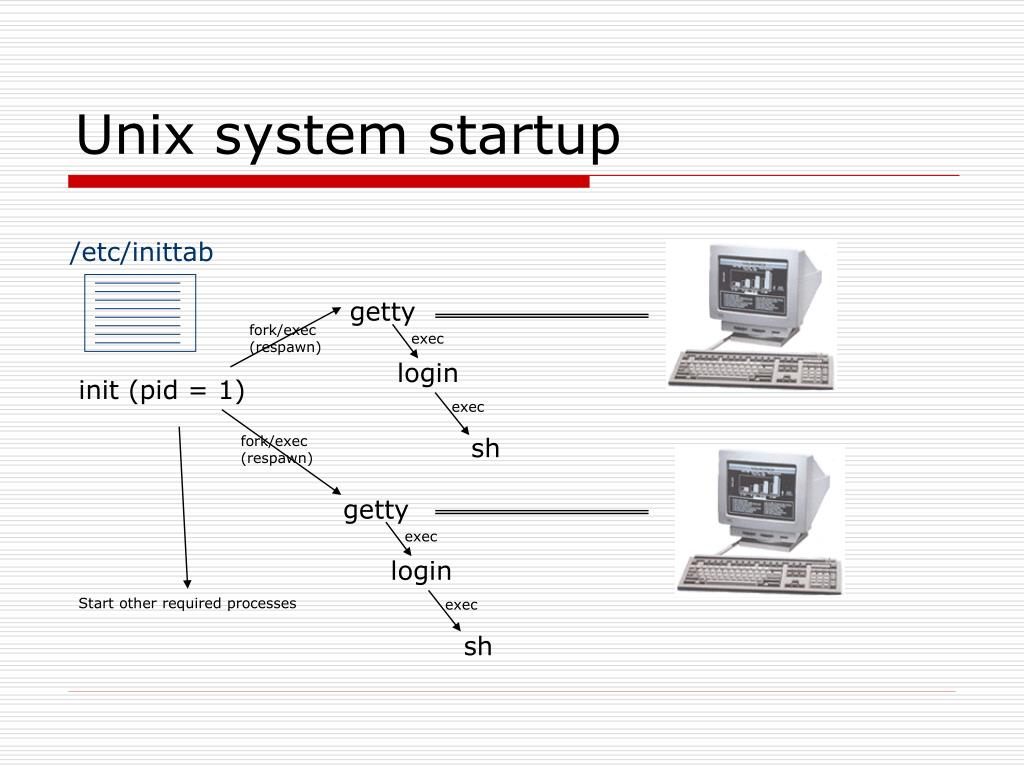 Unix system startup

/etc/inittab

init (pid = 1)

fork/exec
(respawn)

getty

exec

login

exec

sh

fork/exec
(respawn)

getty

exec

login

exec

sh

Start other required processes